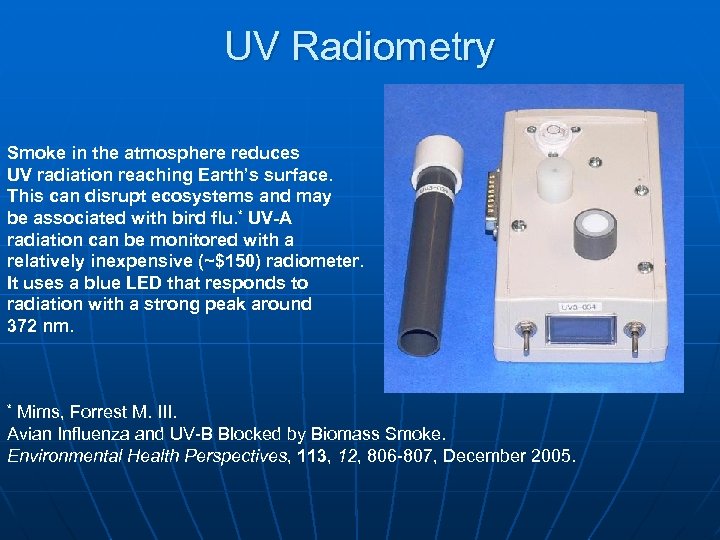 UV Radiometry

Smoke in the atmosphere reduces UV radiation reaching Earth's surface. This can disrupt ecosystems and may be associated with bird flu.* UV-A radiation can be monitored with a relatively inexpensive (~$150) radiometer. It uses a blue LED that responds to radiation with a strong peak around 372 nm.

UVS-004

* Mims, Forrest M. III.
Avian Influenza and UV-B Blocked by Biomass Smoke.
Environmental Health Perspectives, 113, 12, 806-807, December 2005.